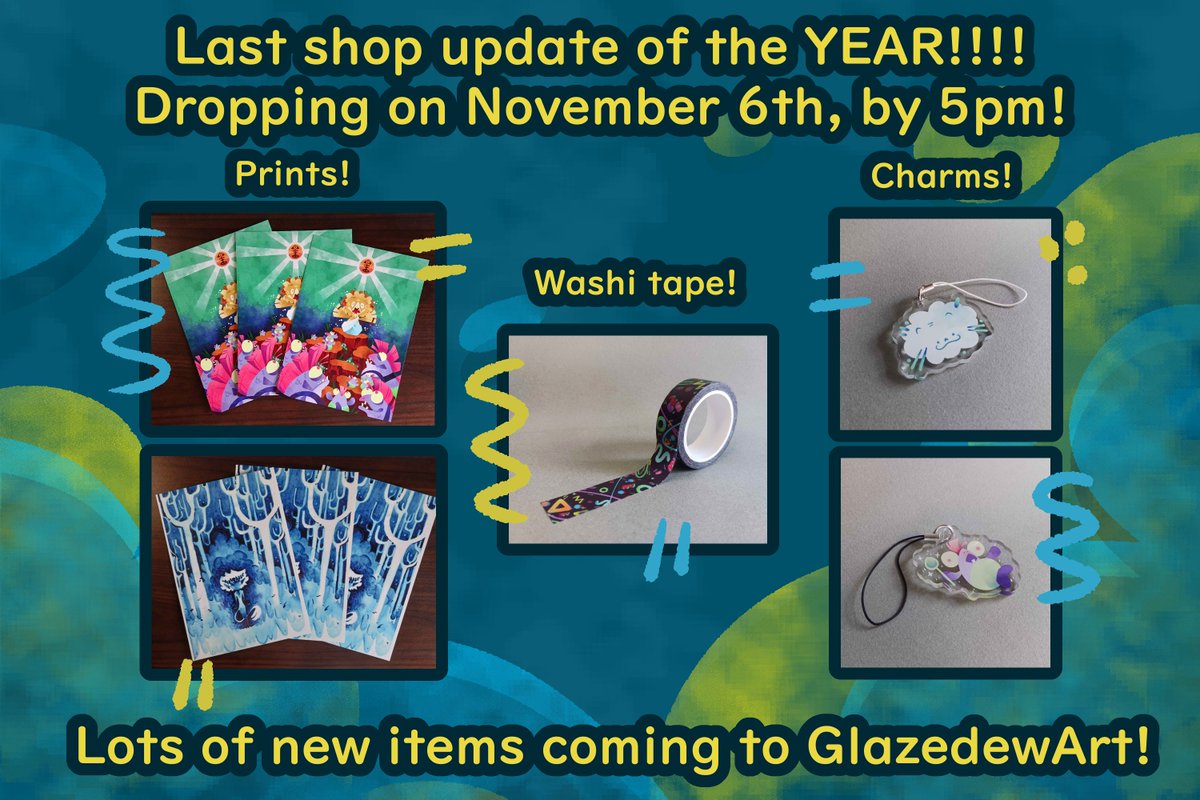 Last shop update of the YEAR!!!!
Dropping on November 6th, by 5pm!

Prints!

Washi tape!

Charms!

Lots of new items coming to GlazedewArt!